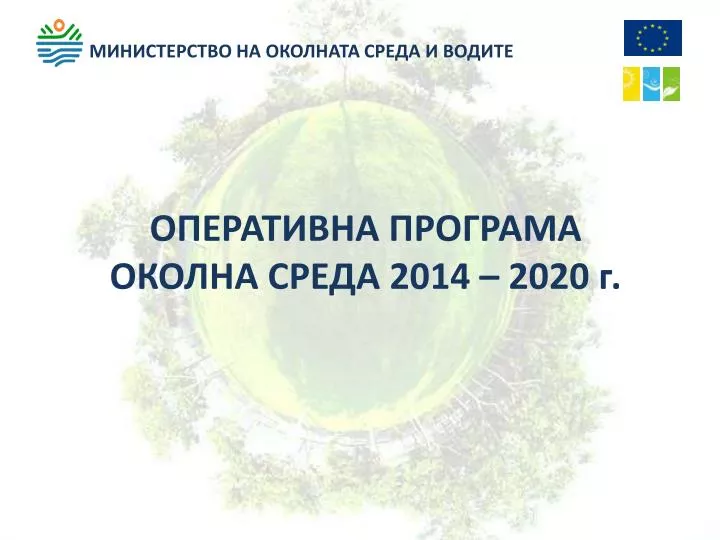 МИНИСТЕРСТВО НА ОКОЛНАТА СРЕДА И ВОДИТЕ

ОПЕРАТИВНА ПРОГРАМА
ОКОЛНА СРЕДА 2014 – 2020 г.